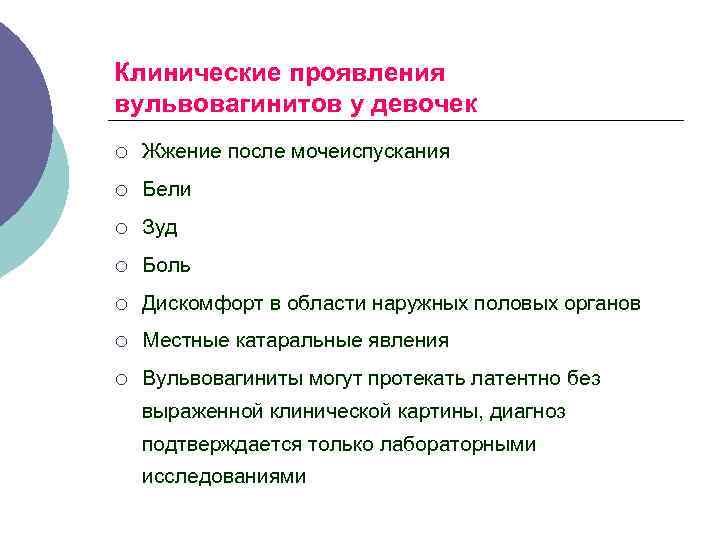 Клинические проявления вульвовагинитов у девочек

○ Жжение после мочеиспускания
○ Бели
○ Зуд
○ Боль
○ Дискомфорт в области наружных половых органов
○ Местные катаральные явления
○ Вульвовагиниты могут протекать латентно без выраженной клинической картины, диагноз подтверждается только лабораторными исследованиями